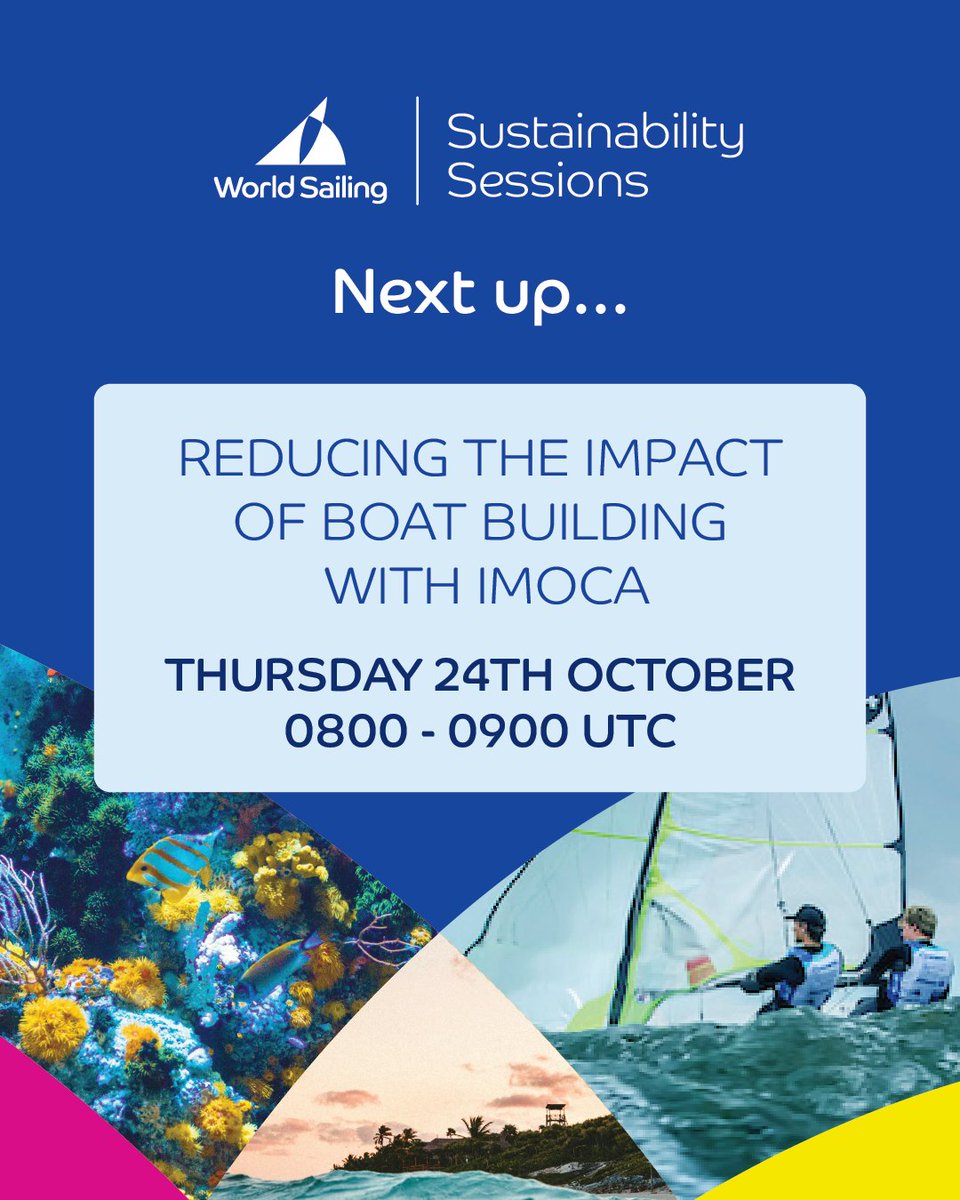 World Sailing

Sustainability Sessions

Next up...

REDUCING THE IMPACT OF BOAT BUILDING WITH IMOCA

THURSDAY 24TH OCTOBER
0800 - 0900 UTC